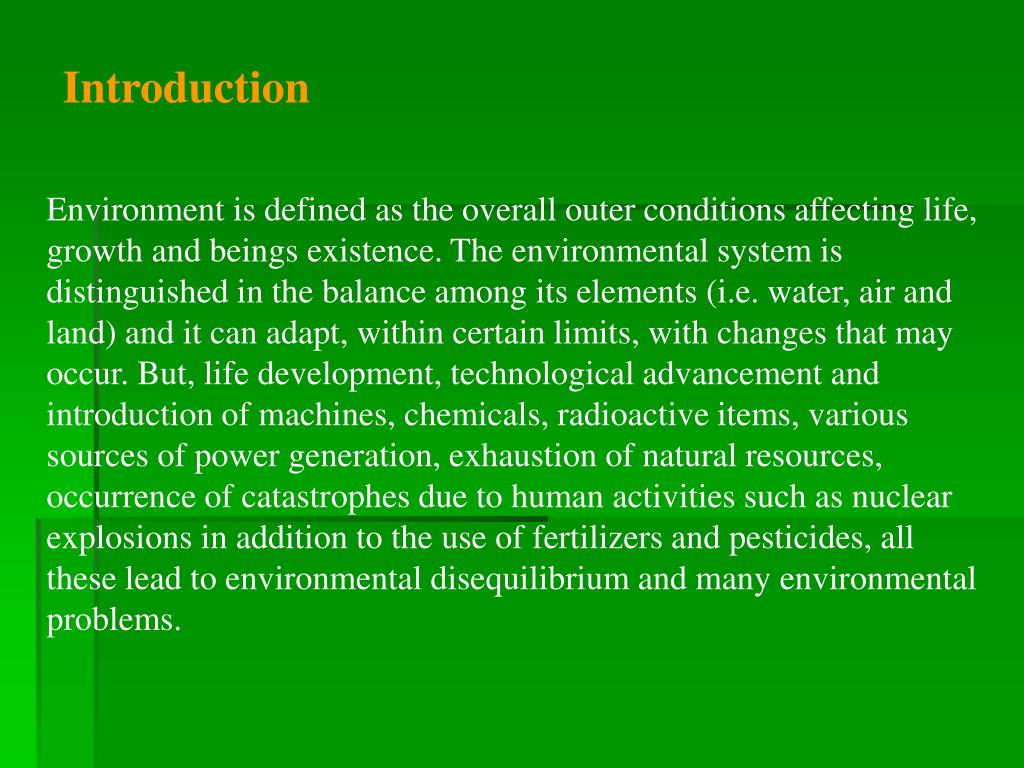 Introduction

Environment is defined as the overall outer conditions affecting life, growth and beings existence. The environmental system is distinguished in the balance among its elements (i.e. water, air and land) and it can adapt, within certain limits, with changes that may occur. But, life development, technological advancement and introduction of machines, chemicals, radioactive items, various sources of power generation, exhaustion of natural resources, occurrence of catastrophes due to human activities such as nuclear explosions in addition to the use of fertilizers and pesticides, all these lead to environmental disequilibrium and many environmental problems.